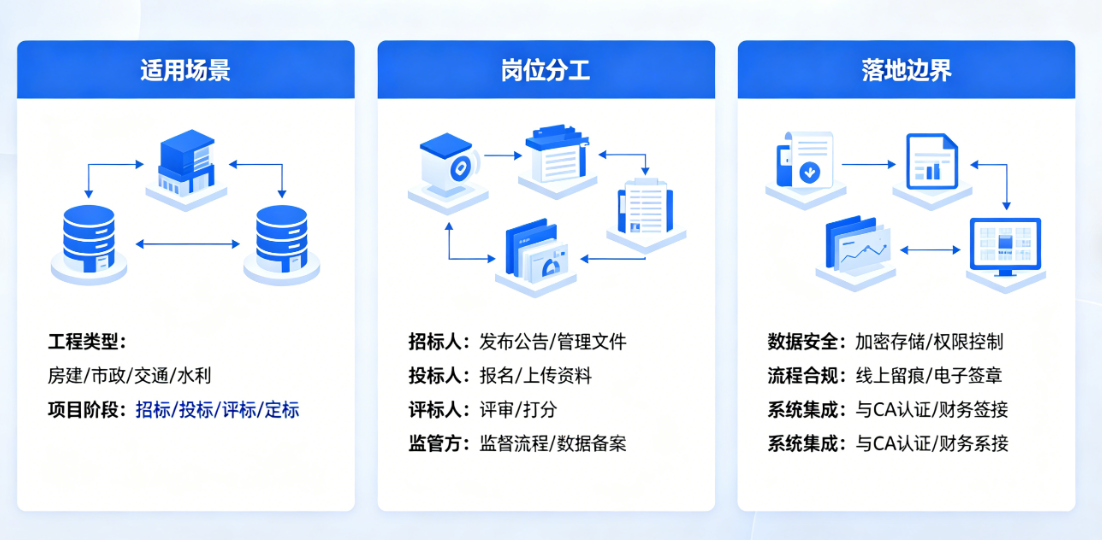 适用场景

工程类型：
房建/市政/交通/水利
项目阶段：招标/投标/评标/定标

岗位分工

招标人：发布公告/管理文件
投标人：报名/上传资料
评标人：评审/打分
监管方：监督流程/数据备案

落地边界

数据安全：加密存储/权限控制
流程合规：线上留痕/电子签章
系统集成：与CA认证/财务签接
系统集成：与CA认证/财务系接